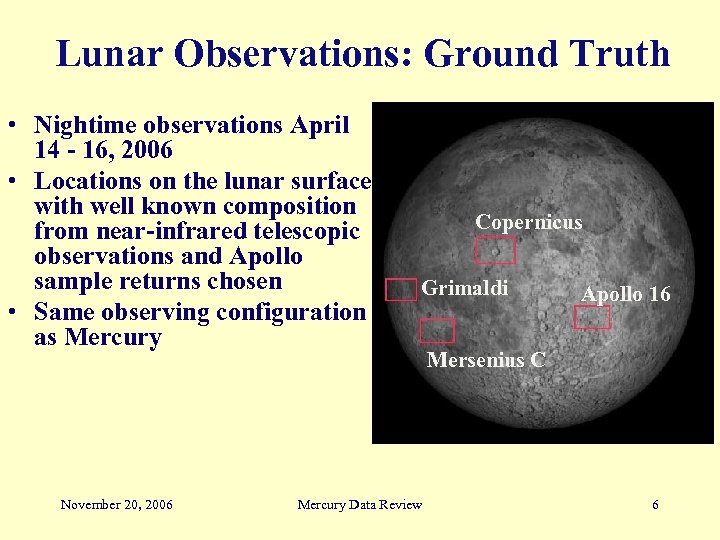 Lunar Observations: Ground Truth

• Nightime observations April 14 - 16, 2006
• Locations on the lunar surface with well known composition from near-infrared telescopic observations and Apollo sample returns chosen
• Same observing configuration as Mercury

Copernicus
Grimaldi
Apollo 16
Mersenius C

November 20, 2006
Mercury Data Review
6